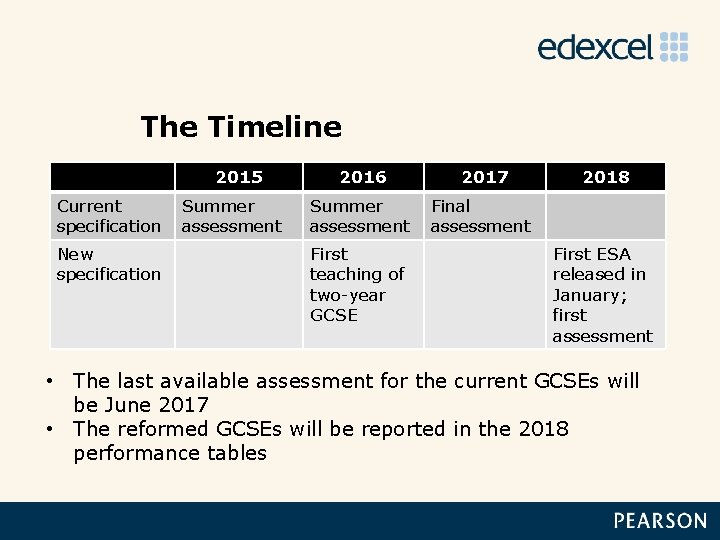 edexcel

The Timeline

| | 2015 | 2016 | 2017 | 2018 |
|---|---|---|---|---|
| Current specification | Summer assessment | Summer assessment | Final assessment | |
| New specification | | First teaching of two-year GCSE | | First ESA released in January; first assessment |

• The last available assessment for the current GCSEs will be June 2017
• The reformed GCSEs will be reported in the 2018 performance tables

PEARSON